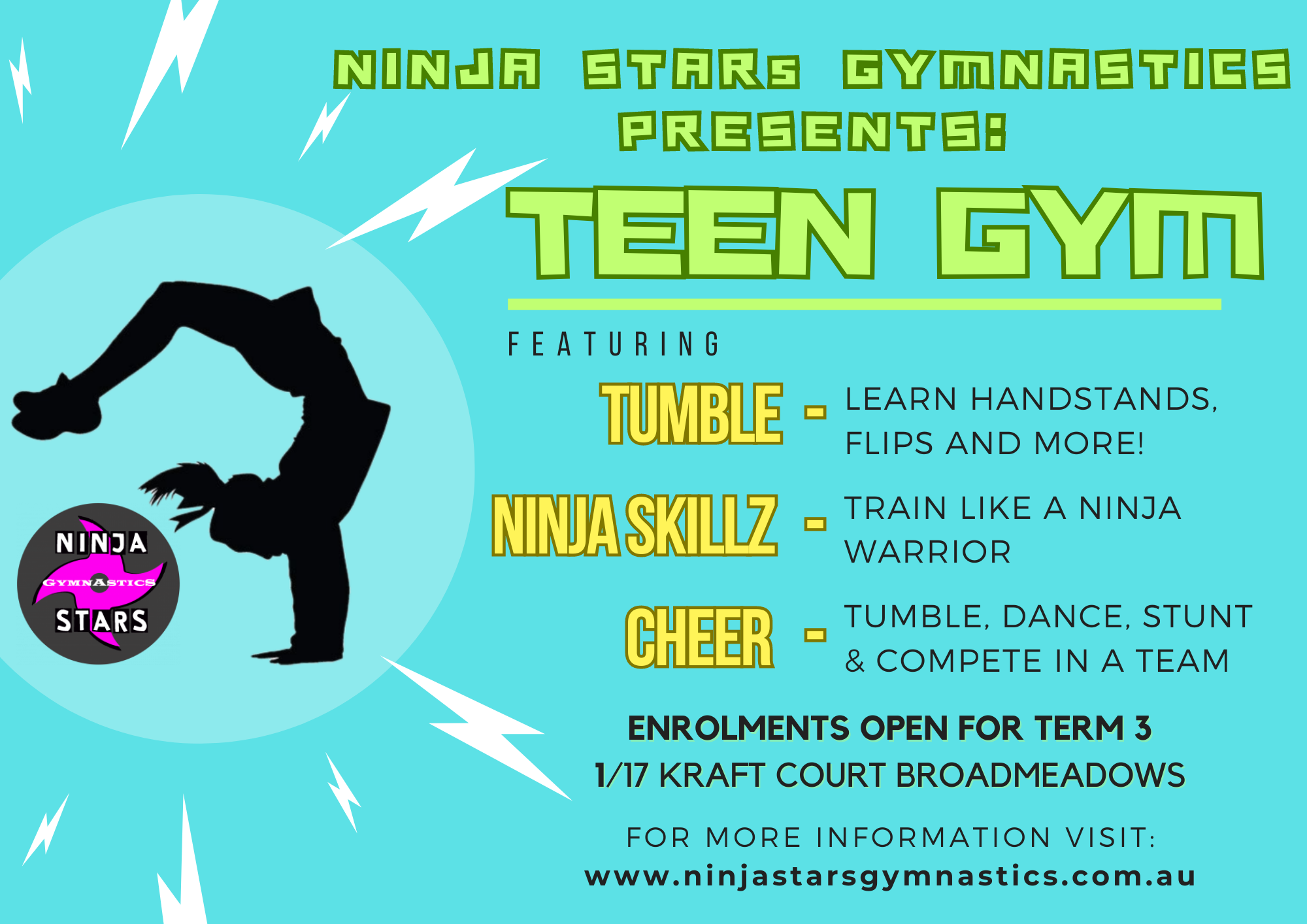 NINJA STARS GYMNASTICS PRESENTS:

TEEN GYM

FEATURING

TUMBLE - LEARN HANDSTANDS, FLIPS AND MORE!

NINJA SKILLZ - TRAIN LIKE A NINJA WARRIOR

CHEER - TUMBLE, DANCE, STUNT & COMPETE IN A TEAM

ENROLMENTS OPEN FOR TERM 3
1/17 KRAFT COURT BROADMEADOWS

FOR MORE INFORMATION VISIT:
www.ninjastarsgymnastics.com.au

NINJA
GYMNASTICS
STARS